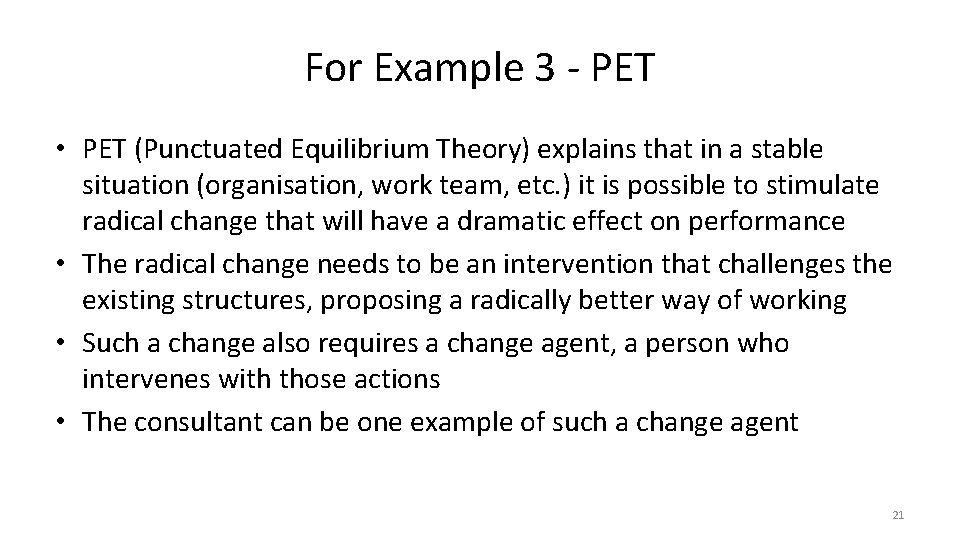 For Example 3 - PET

• PET (Punctuated Equilibrium Theory) explains that in a stable situation (organisation, work team, etc.) it is possible to stimulate radical change that will have a dramatic effect on performance
• The radical change needs to be an intervention that challenges the existing structures, proposing a radically better way of working
• Such a change also requires a change agent, a person who intervenes with those actions
• The consultant can be one example of such a change agent

21